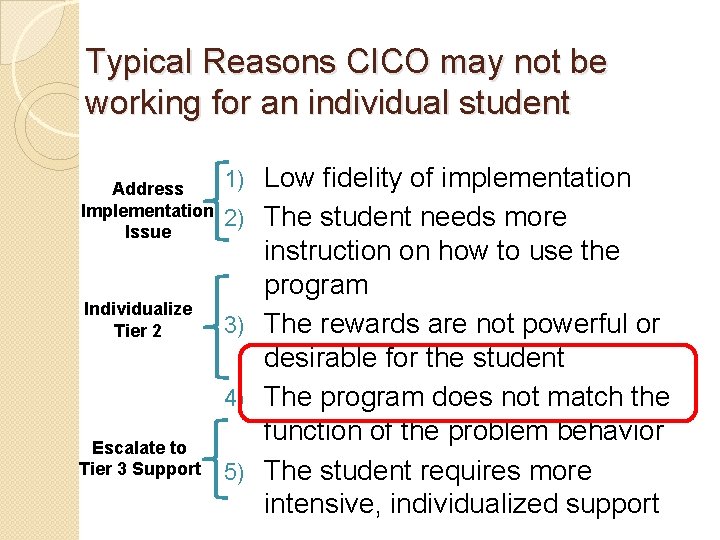 Typical Reasons CICO may not be working for an individual student

Address Implementation Issue

Individualize Tier 2

Escalate to Tier 3 Support

1) Low fidelity of implementation
2) The student needs more instruction on how to use the program
3) The rewards are not powerful or desirable for the student
4) The program does not match the function of the problem behavior
5) The student requires more intensive, individualized support